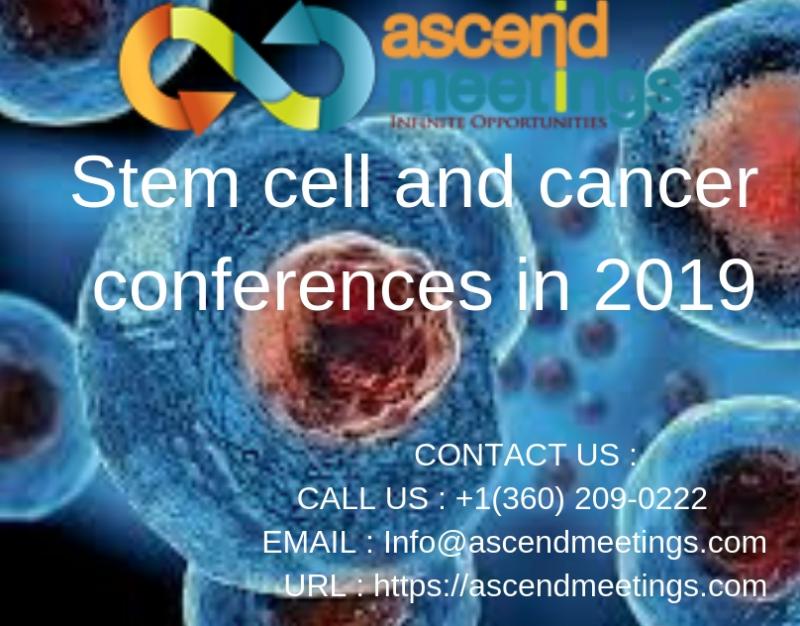 ascend
meetings
INFINITE OPPORTUNITIES

Stem cell and cancer conferences in 2019

CONTACT US :
CALL US : +1(360) 209-0222
EMAIL : Info@ascendmeetings.com
URL : https://ascendmeetings.com